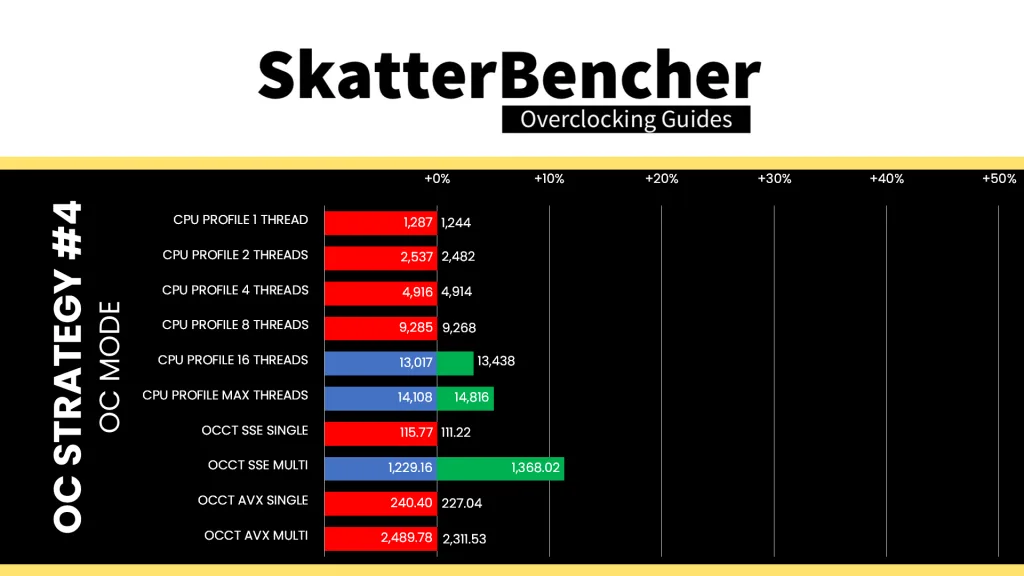 SkatterBencher
Overclocking Guides

OC STRATEGY #4
OC MODE

+0% +10% +20% +30% +40% +50%

CPU PROFILE 1 THREAD 1,287 1,244
CPU PROFILE 2 THREADS 2,537 2,482
CPU PROFILE 4 THREADS 4,916 4,914
CPU PROFILE 8 THREADS 9,285 9,268
CPU PROFILE 16 THREADS 13,017 13,438
CPU PROFILE MAX THREADS 14,108 14,816
OCCT SSE SINGLE 115.77 111.22
OCCT SSE MULTI 1,229.16 1,368.02
OCCT AVX SINGLE 240.40 227.04
OCCT AVX MULTI 2,489.78 2,311.53